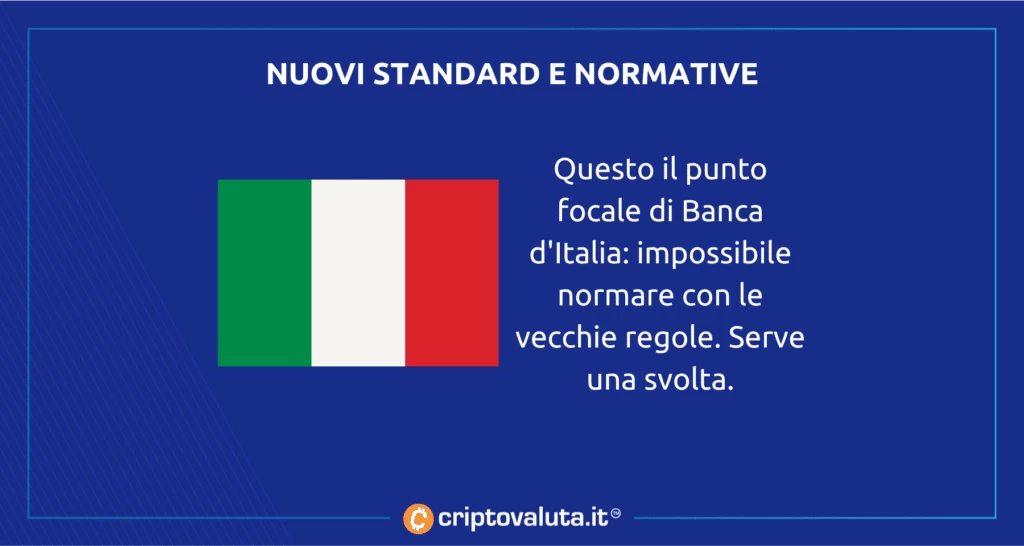 NUOVI STANDARD E NORMATIVE

Questo il punto focale di Banca d'Italia: impossibile normare con le vecchie regole. Serve una svolta.

criptovaluta.it